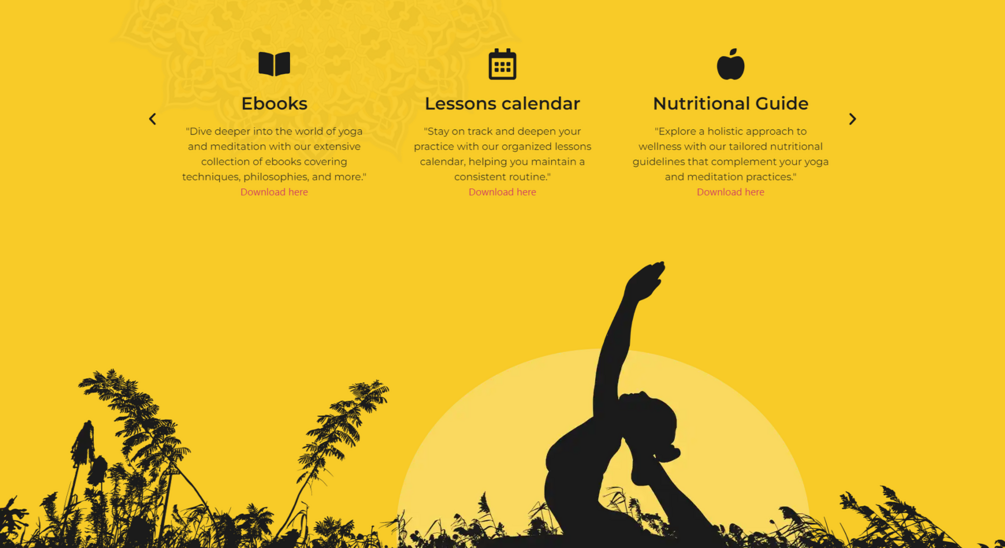 Ebooks

"Dive deeper into the world of yoga and meditation with our extensive collection of ebooks covering techniques, philosophies, and more."
Download here

Lessons calendar

"Stay on track and deepen your practice with our organized lessons calendar, helping you maintain a consistent routine."
Download here

Nutritional Guide

"Explore a holistic approach to wellness with our tailored nutritional guidelines that complement your yoga and meditation practices."
Download here